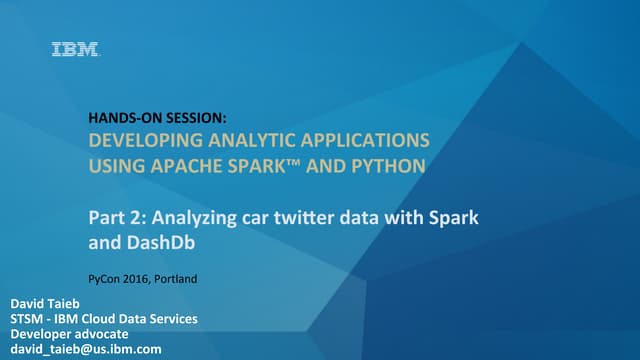 IBM

HANDS-ON SESSION:
DEVELOPING ANALYTIC APPLICATIONS USING APACHE SPARK™ AND PYTHON

Part 2: Analyzing car twitter data with Spark and DashDb

PyCon 2016, Portland

David Taieb
STSM - IBM Cloud Data Services
Developer advocate
david_taieb@us.ibm.com